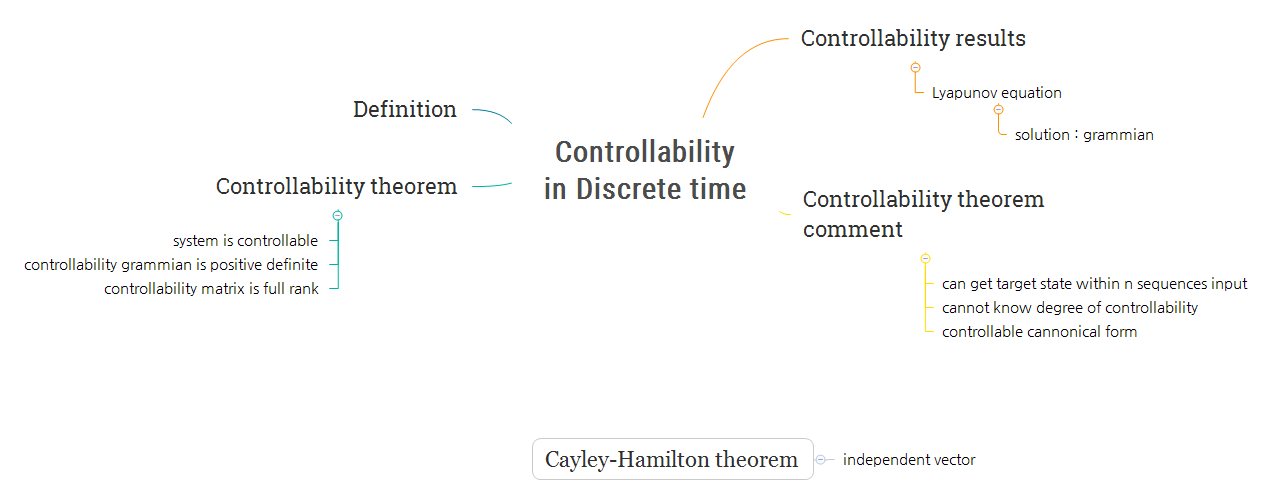 Controllability in Discrete time

Definition

Controllability theorem

system is controllable
controllability grammian is positive definite
controllability matrix is full rank

Controllability results

Lyapunov equation

solution : grammian

Controllability theorem comment

can get target state within n sequences input
cannot know degree of controllability
controllable cannonical form

Cayley-Hamilton theorem

independent vector